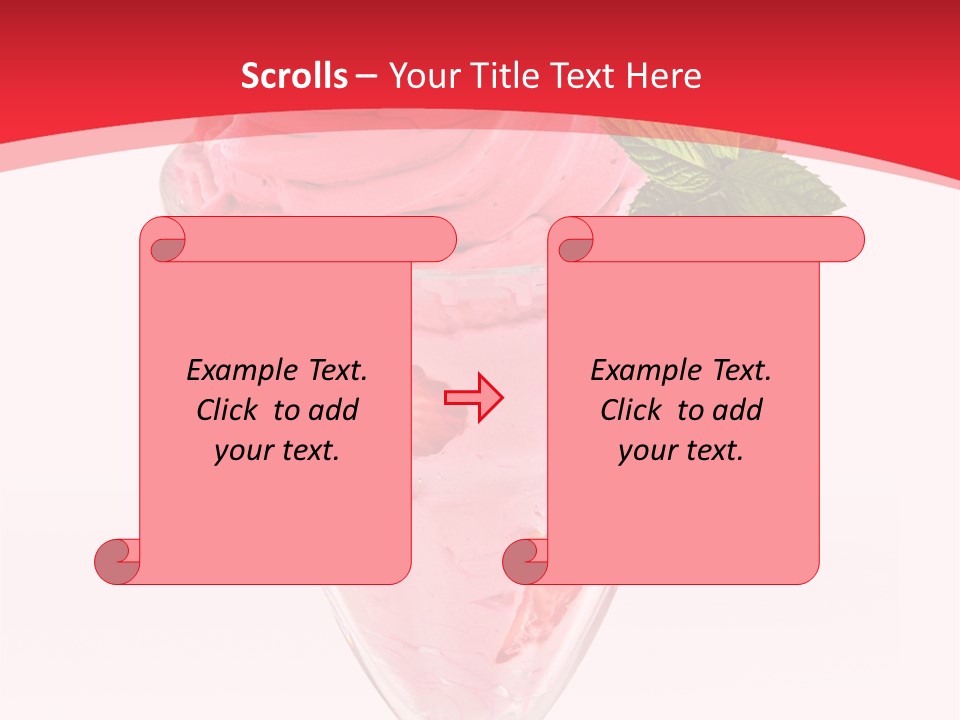 Scrolls – Your Title Text Here

Example Text. Click to add your text.

Example Text. Click to add your text.